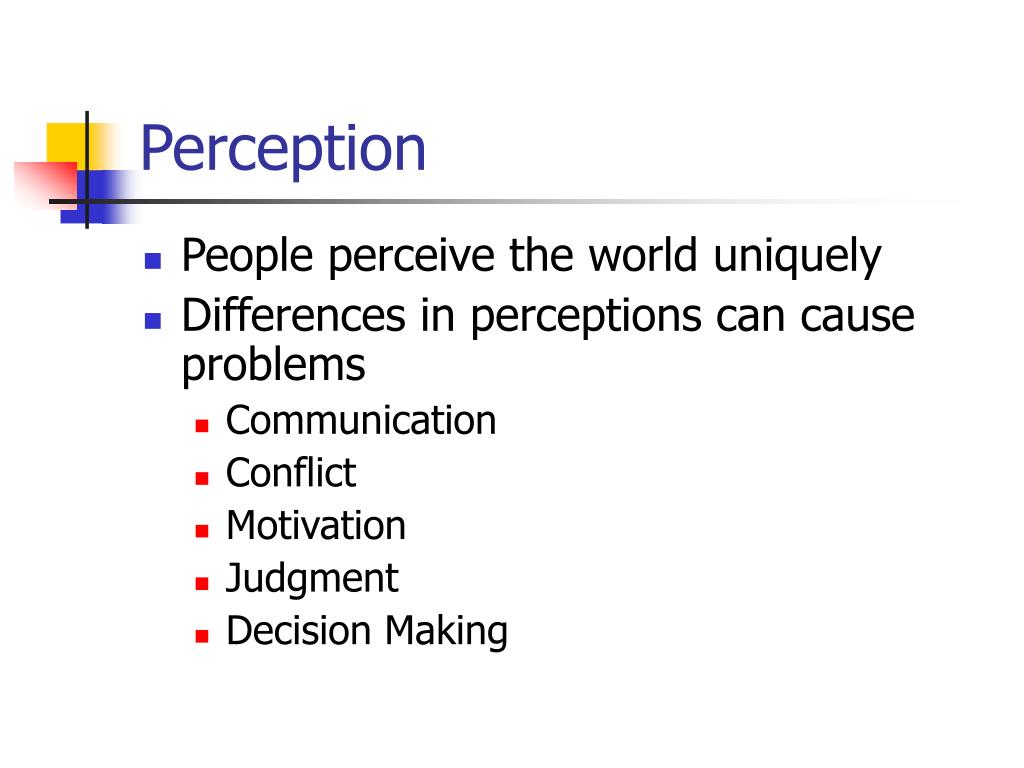 Perception

- People perceive the world uniquely
- Differences in perceptions can cause problems
  - Communication
  - Conflict
  - Motivation
  - Judgment
  - Decision Making